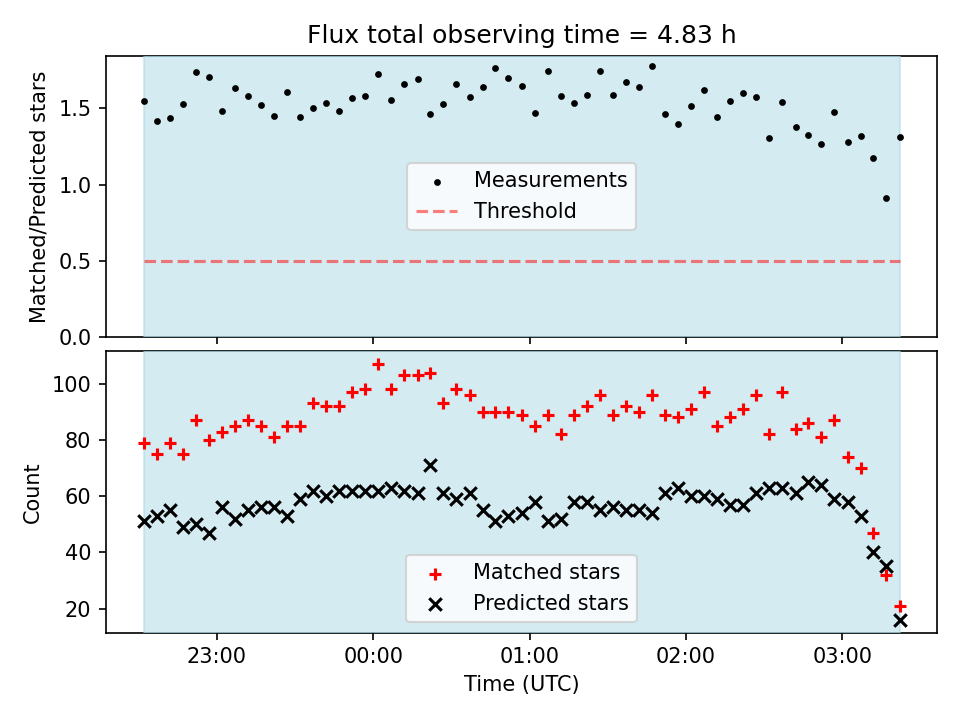 Flux total observing time = 4.83 h

Matched/Predicted stars

1.5
1.0
0.5
0.0

Measurements
Threshold

Count

100
80
60
40
20

Matched stars
Predicted stars

23:00
00:00
01:00
02:00
03:00

Time (UTC)